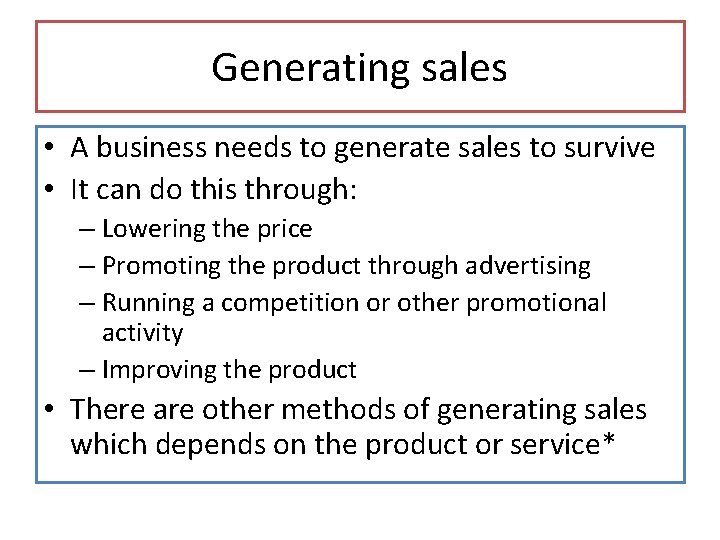 Generating sales

• A business needs to generate sales to survive
• It can do this through:
– Lowering the price
– Promoting the product through advertising
– Running a competition or other promotional activity
– Improving the product
• There are other methods of generating sales which depends on the product or service*